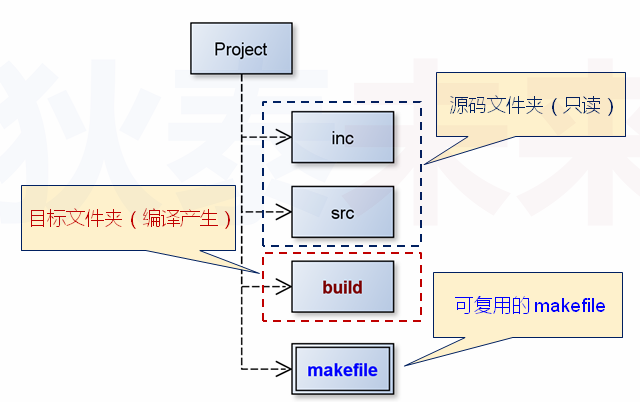 Project

源码文件夹（只读）

inc

src

目标文件夹（编译产生）

build

可复用的 makefile

makefile